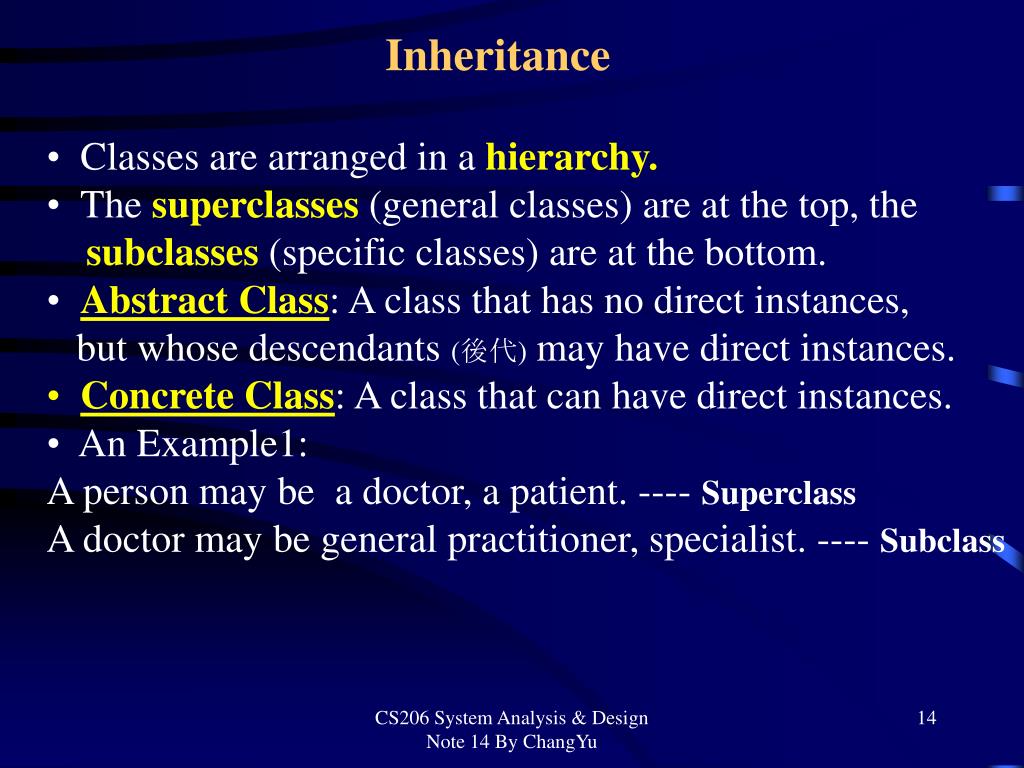 Inheritance

• Classes are arranged in a hierarchy.
• The superclasses (general classes) are at the top, the subclasses (specific classes) are at the bottom.
• Abstract Class: A class that has no direct instances, but whose descendants (後代) may have direct instances.
• Concrete Class: A class that can have direct instances.
• An Example1:
A person may be a doctor, a patient. ---- Superclass
A doctor may be general practitioner, specialist. ---- Subclass

CS206 System Analysis & Design
Note 14 By ChangYu

14